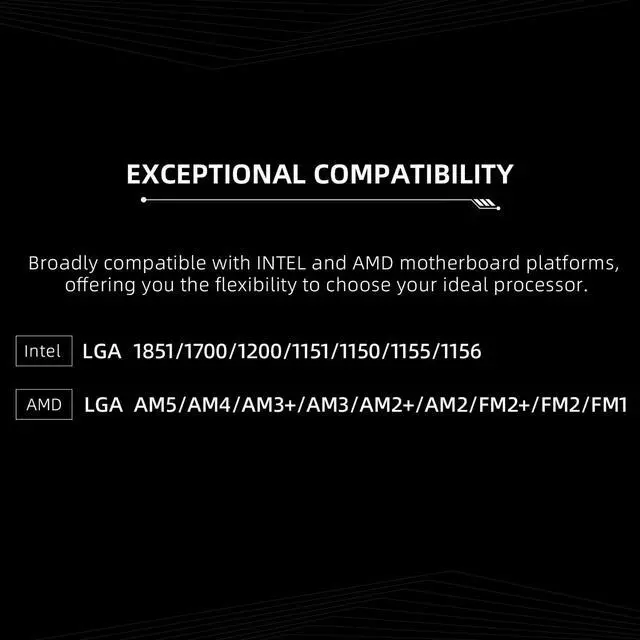 EXCEPTIONAL COMPATIBILITY

Broadly compatible with INTEL and AMD motherboard platforms, offering you the flexibility to choose your ideal processor.

Intel LGA 1851/1700/1200/1151/1150/1155/1156

AMD LGA AM5/AM4/AM3+/AM3/AM2+/AM2/FM2+/FM2/FM1